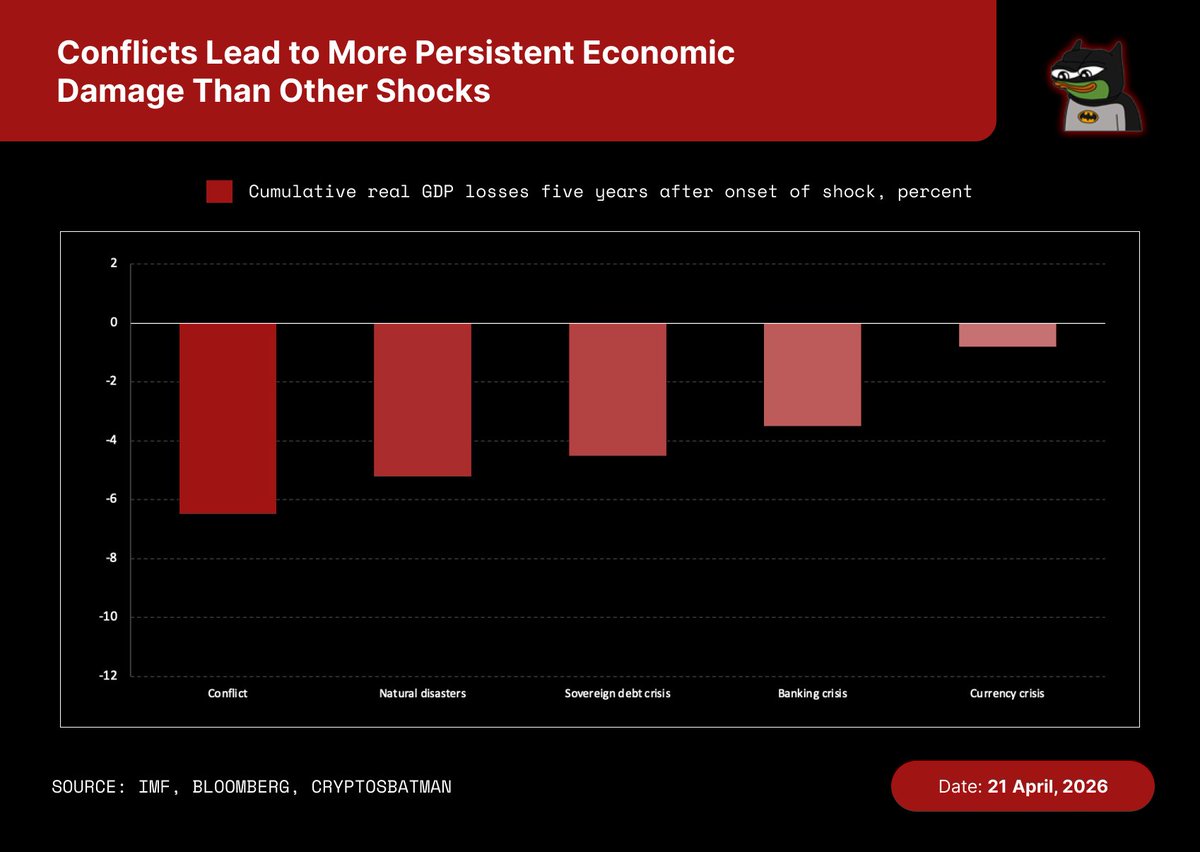 Conflicts Lead to More Persistent Economic Damage Than Other Shocks

Cumulative real GDP losses five years after onset of shock, percent

2
0
-2
-4
-6
-8
-10
-12

Conflict
Natural disasters
Sovereign debt crisis
Banking crisis
Currency crisis

SOURCE: IMF, BLOOMBERG, CRYPTOSBATMAN

Date: 21 April, 2026